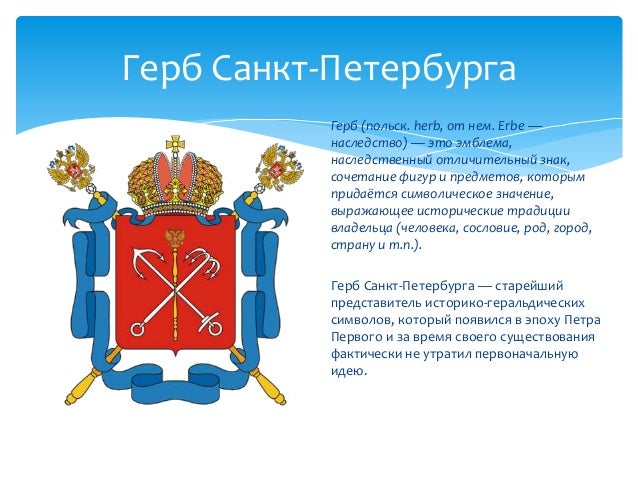 Герб Санкт-Петербурга

Герб (польск. herb, от нем. Erbe — наследство) — это эмблема, наследственный отличительный знак, сочетание фигур и предметов, которым придаётся символическое значение, выражающее исторические традиции владельца (человека, сословие, род, город, страну и т.п.).

Герб Санкт-Петербурга — старейший представитель историко-геральдических символов, который появился в эпоху Петра Первого и за время своего существования фактически не утратил первоначальную идею.